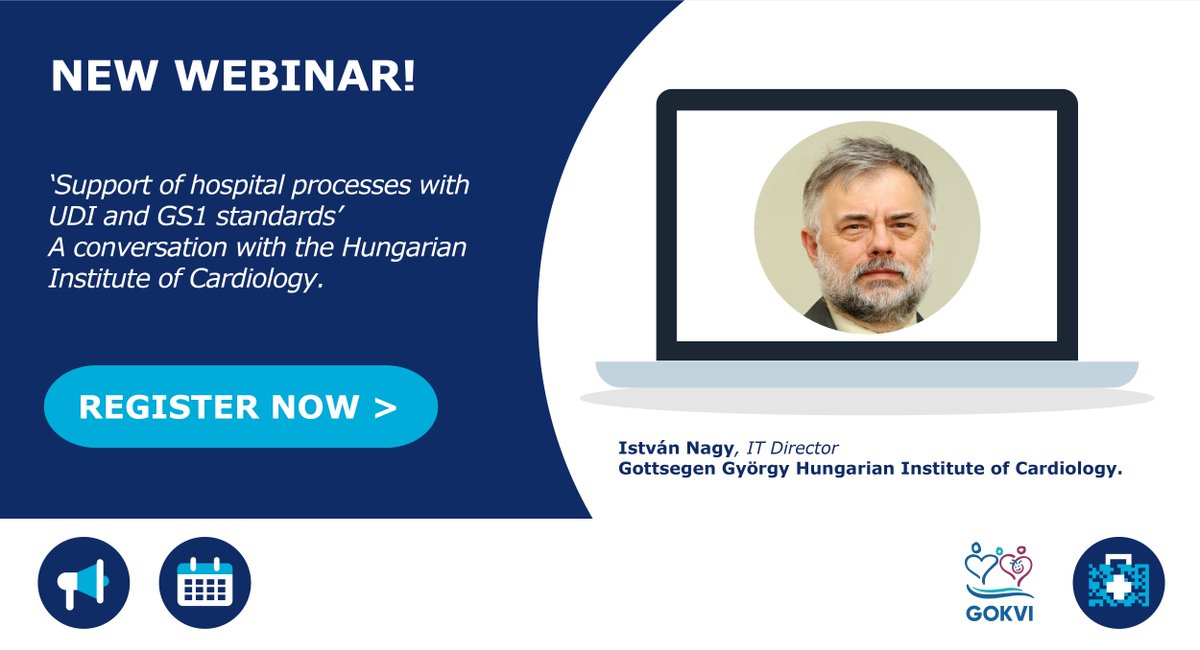 NEW WEBINAR!

'Support of hospital processes with UDI and GS1 standards'
A conversation with the Hungarian Institute of Cardiology.

REGISTER NOW >

István Nagy, IT Director
Gottsegen György Hungarian Institute of Cardiology.

GOKVI